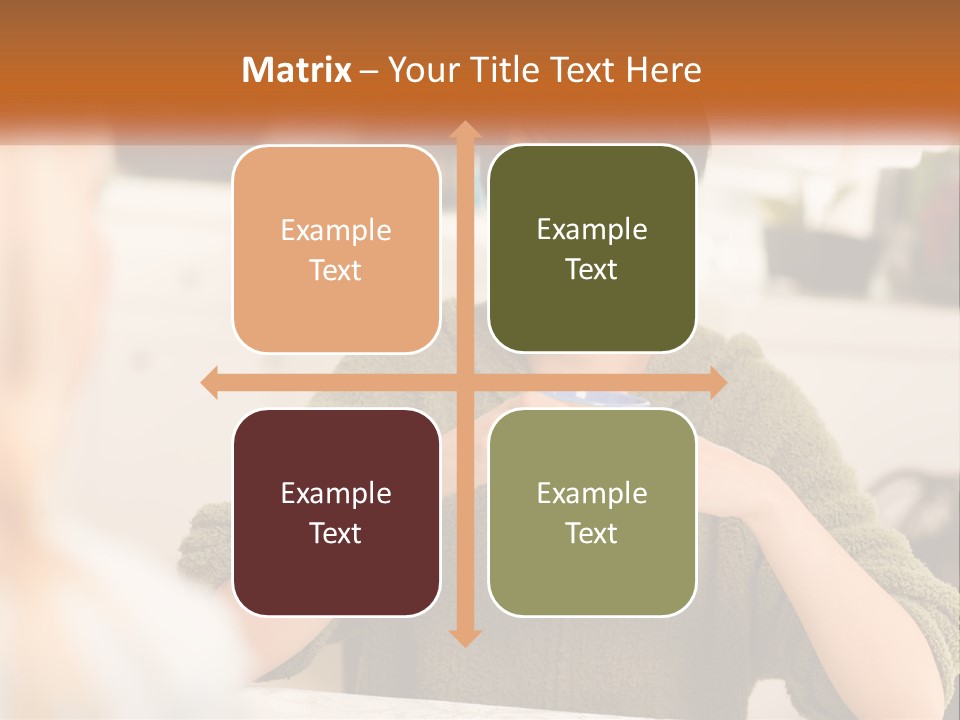 Matrix – Your Title Text Here

Example Text

Example Text

Example Text

Example Text